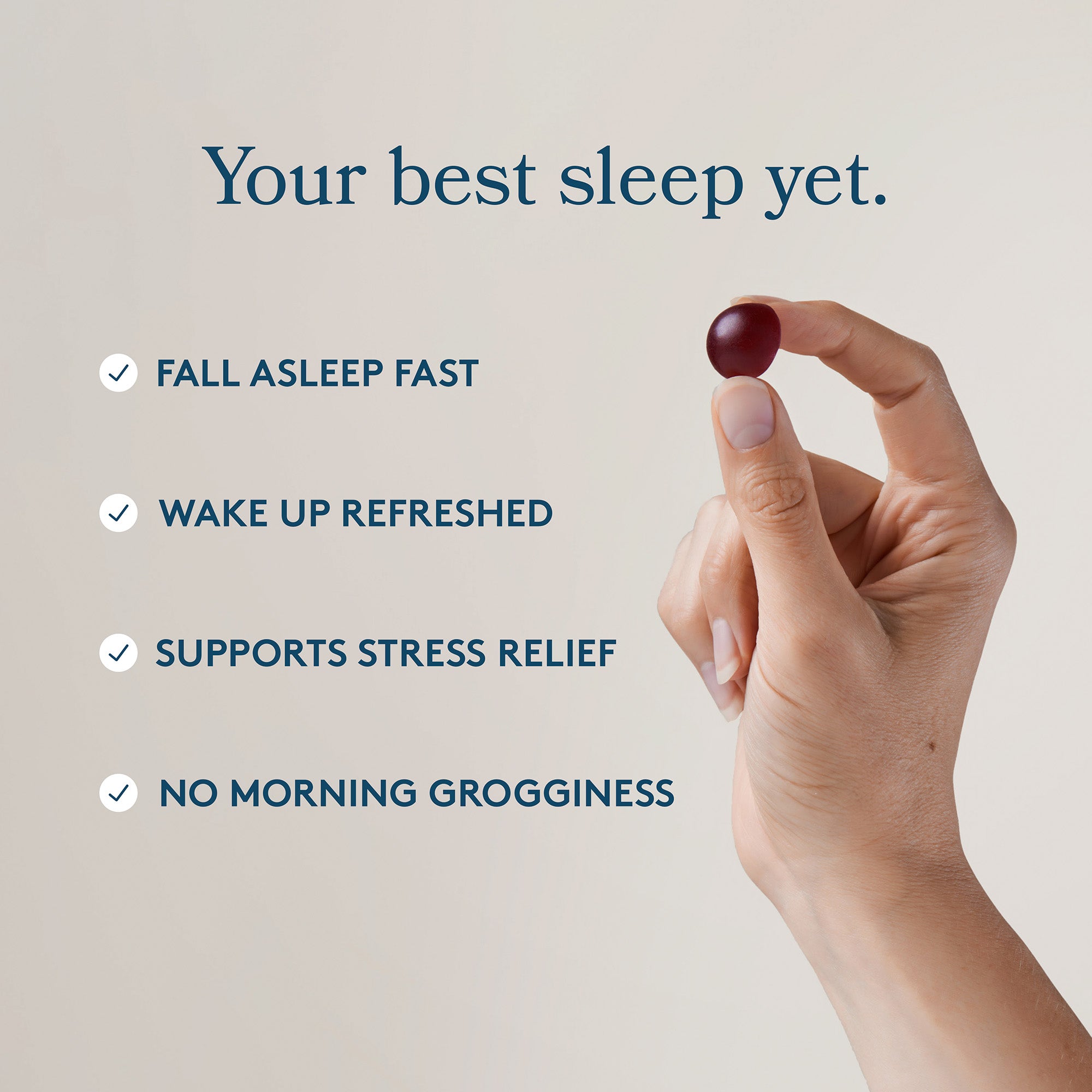 Your best sleep yet.

FALL ASLEEP FAST

WAKE UP REFRESHED

SUPPORTS STRESS RELIEF

NO MORNING GROGGINESS